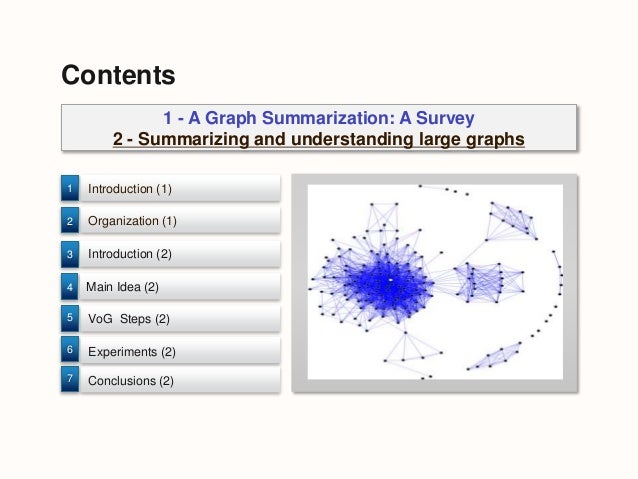 Contents

1 - A Graph Summarization: A Survey
2 - Summarizing and understanding large graphs

1 Introduction (1)
2 Organization (1)
3 Introduction (2)
4 Main Idea (2)
5 VoG Steps (2)
6 Experiments (2)
7 Conclusions (2)